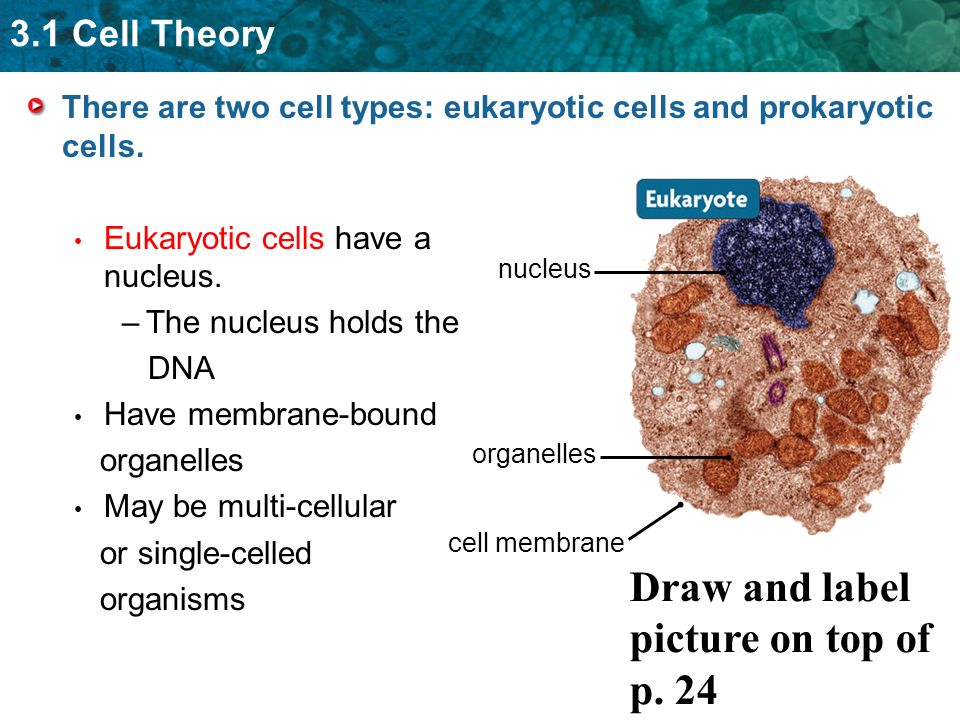 3.1 Cell Theory

There are two cell types: eukaryotic cells and prokaryotic cells.

• Eukaryotic cells have a nucleus.
– The nucleus holds the DNA
• Have membrane-bound organelles
• May be multi-cellular or single-celled organisms

Eukaryote

nucleus

organelles

cell membrane

Draw and label picture on top of p. 24